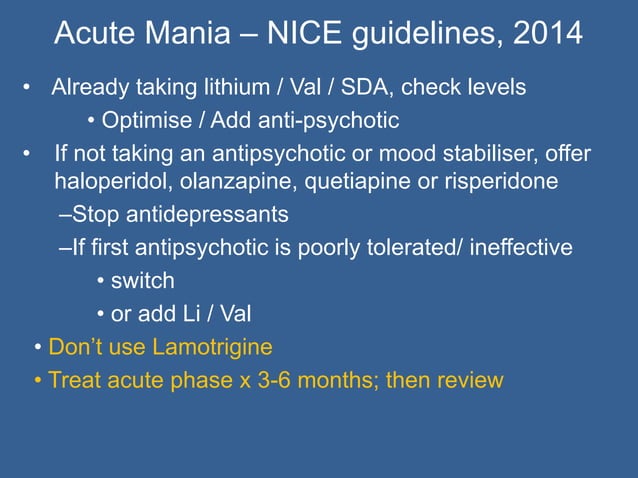 Acute Mania – NICE guidelines, 2014

• Already taking lithium / Val / SDA, check levels
  • Optimise / Add anti-psychotic
• If not taking an antipsychotic or mood stabiliser, offer haloperidol, olanzapine, quetiapine or risperidone
  –Stop antidepressants
  –If first antipsychotic is poorly tolerated/ ineffective
    • switch
    • or add Li / Val
• Don't use Lamotrigine
• Treat acute phase x 3-6 months; then review